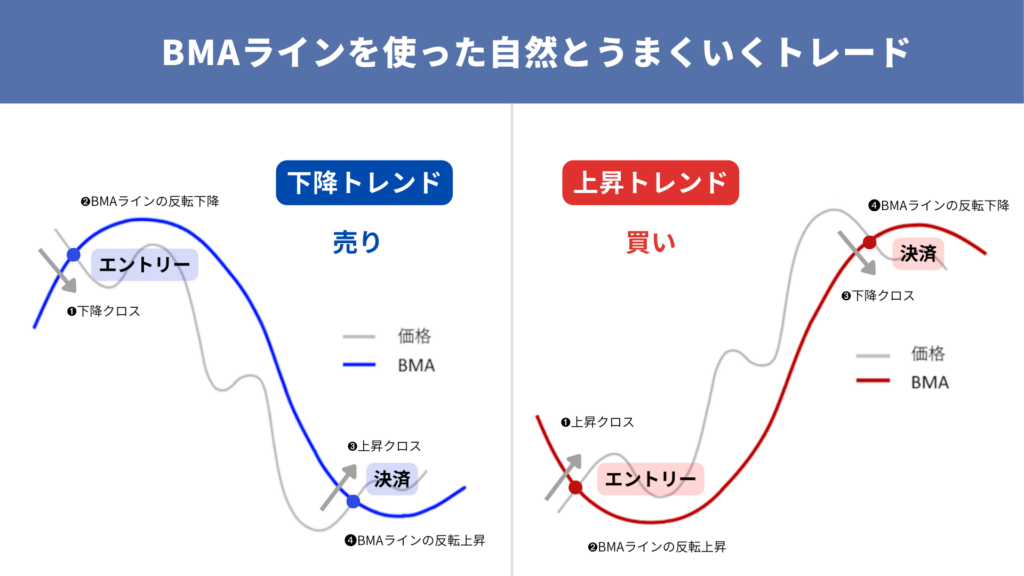 BMAラインを使った自然とうまくいくトレード

下降トレンド

売り

❷BMAラインの反転下降

エントリー

❶下降クロス

価格
BMA

❸上昇クロス

決済

❹BMAラインの反転上昇

上昇トレンド

買い

❹BMAラインの反転下降

決済

❸下降クロス

価格
BMA

❶上昇クロス

エントリー

❷BMAラインの反転上昇